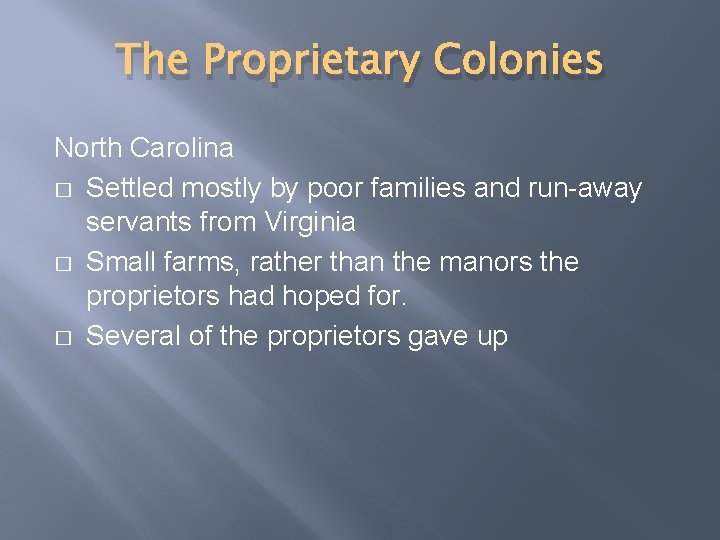 The Proprietary Colonies

North Carolina

□ Settled mostly by poor families and run-away servants from Virginia
□ Small farms, rather than the manors the proprietors had hoped for.
□ Several of the proprietors gave up